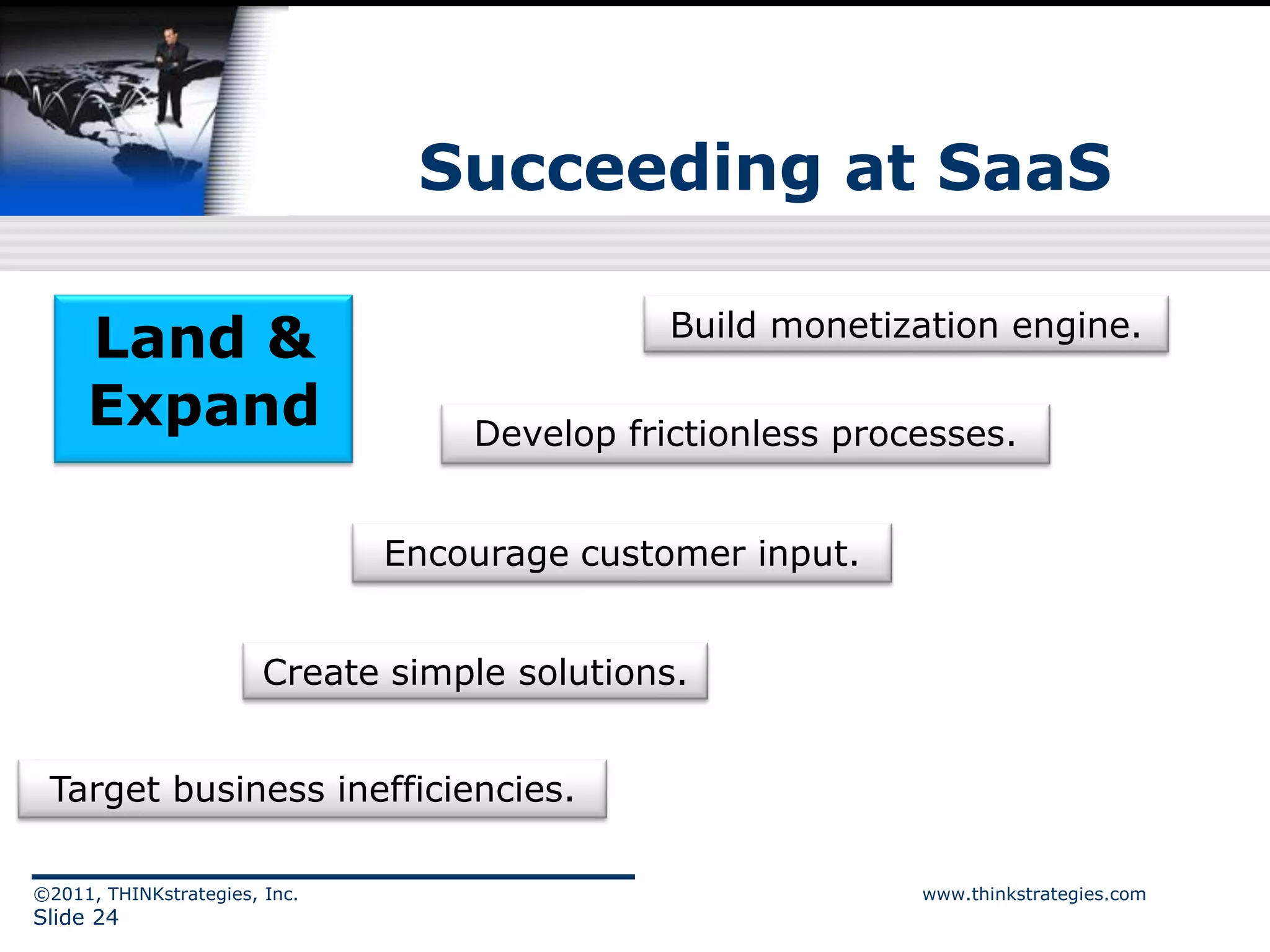 Succeeding at SaaS

Land & Expand

Build monetization engine.

Develop frictionless processes.

Encourage customer input.

Create simple solutions.

Target business inefficiencies.

©2011, THINKstrategies, Inc.
Slide 24

www.thinkstrategies.com